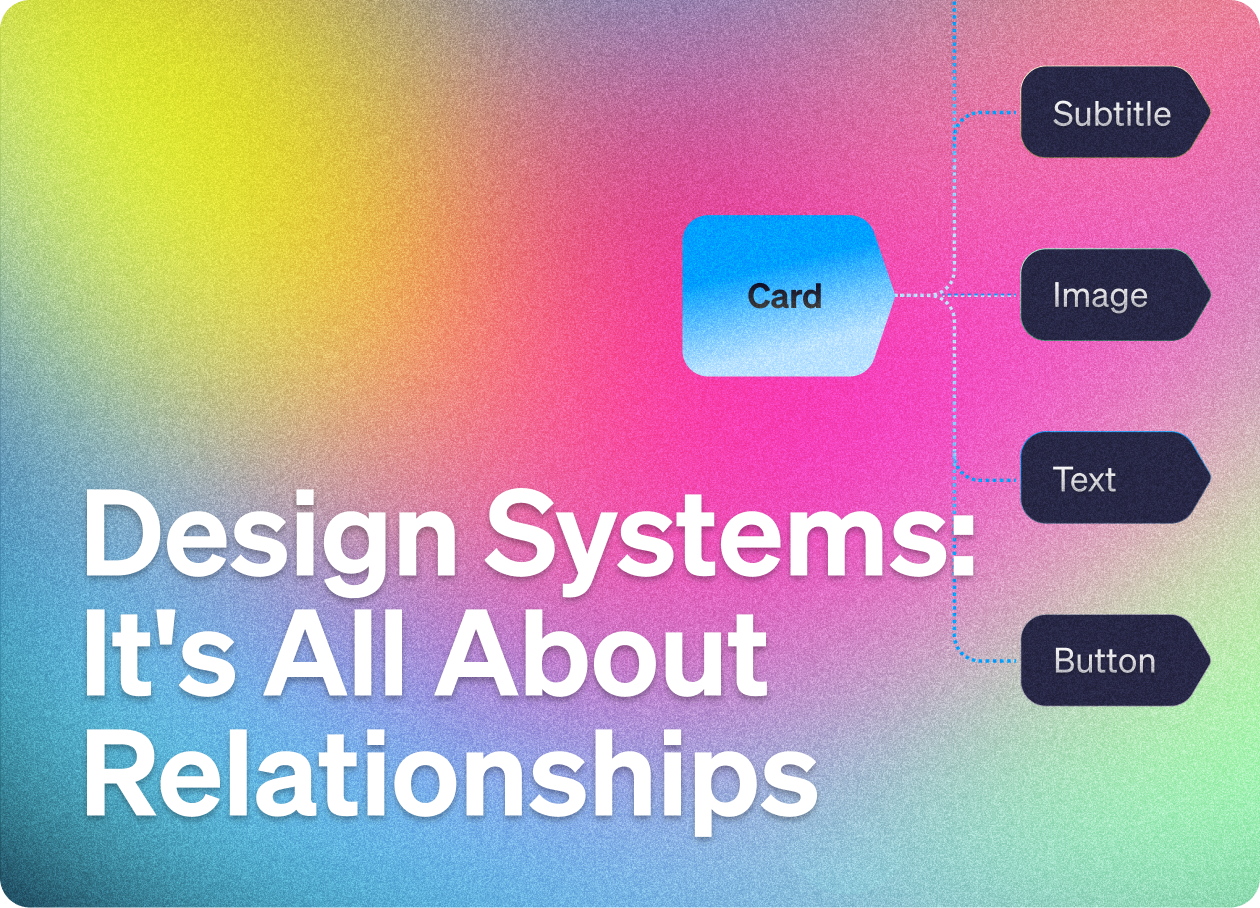 Subtitle

Card

Image

Text

Button

Design Systems: It's All About Relationships